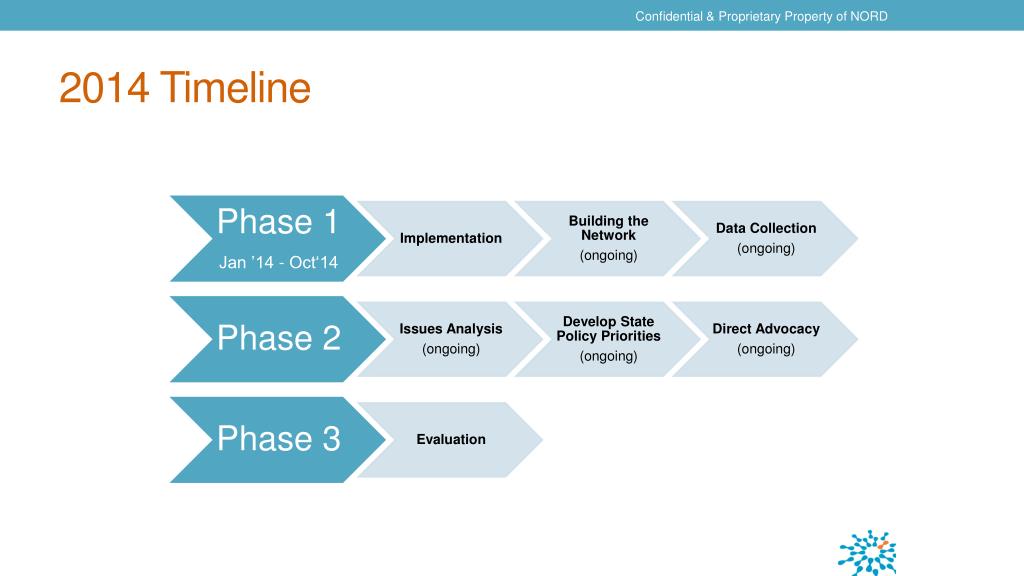 Confidential & Proprietary Property of NORD

2014 Timeline

Phase 1
Jan '14 - Oct'14

Implementation

Building the Network
(ongoing)

Data Collection
(ongoing)

Phase 2

Issues Analysis
(ongoing)

Develop State Policy Priorities
(ongoing)

Direct Advocacy
(ongoing)

Phase 3

Evaluation